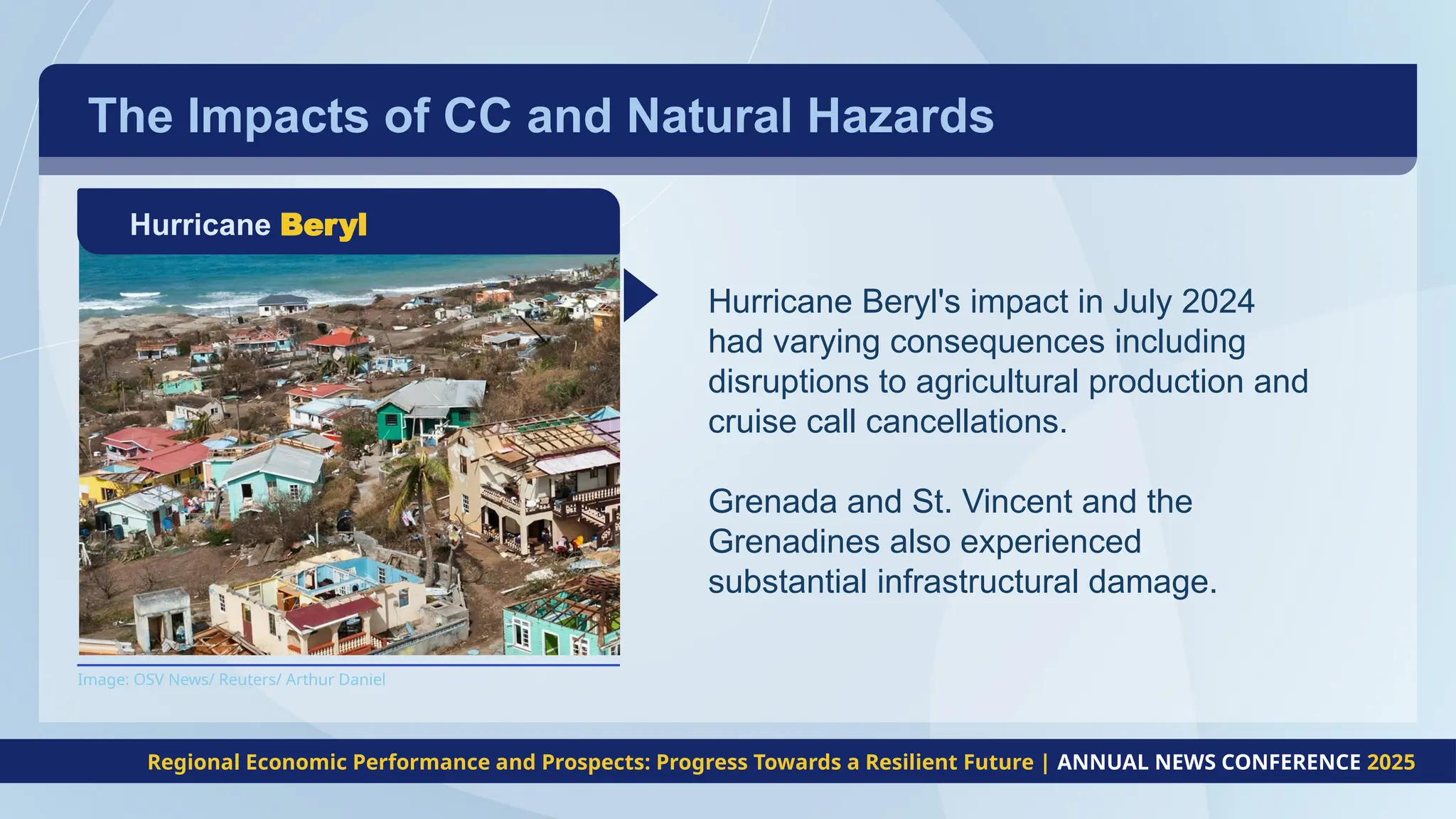 The Impacts of CC and Natural Hazards

Hurricane Beryl

Image: OSV News/ Reuters/ Arthur Daniel

Hurricane Beryl's impact in July 2024 had varying consequences including disruptions to agricultural production and cruise call cancellations.

Grenada and St. Vincent and the Grenadines also experienced substantial infrastructural damage.

Regional Economic Performance and Prospects: Progress Towards a Resilient Future | ANNUAL NEWS CONFERENCE 2025